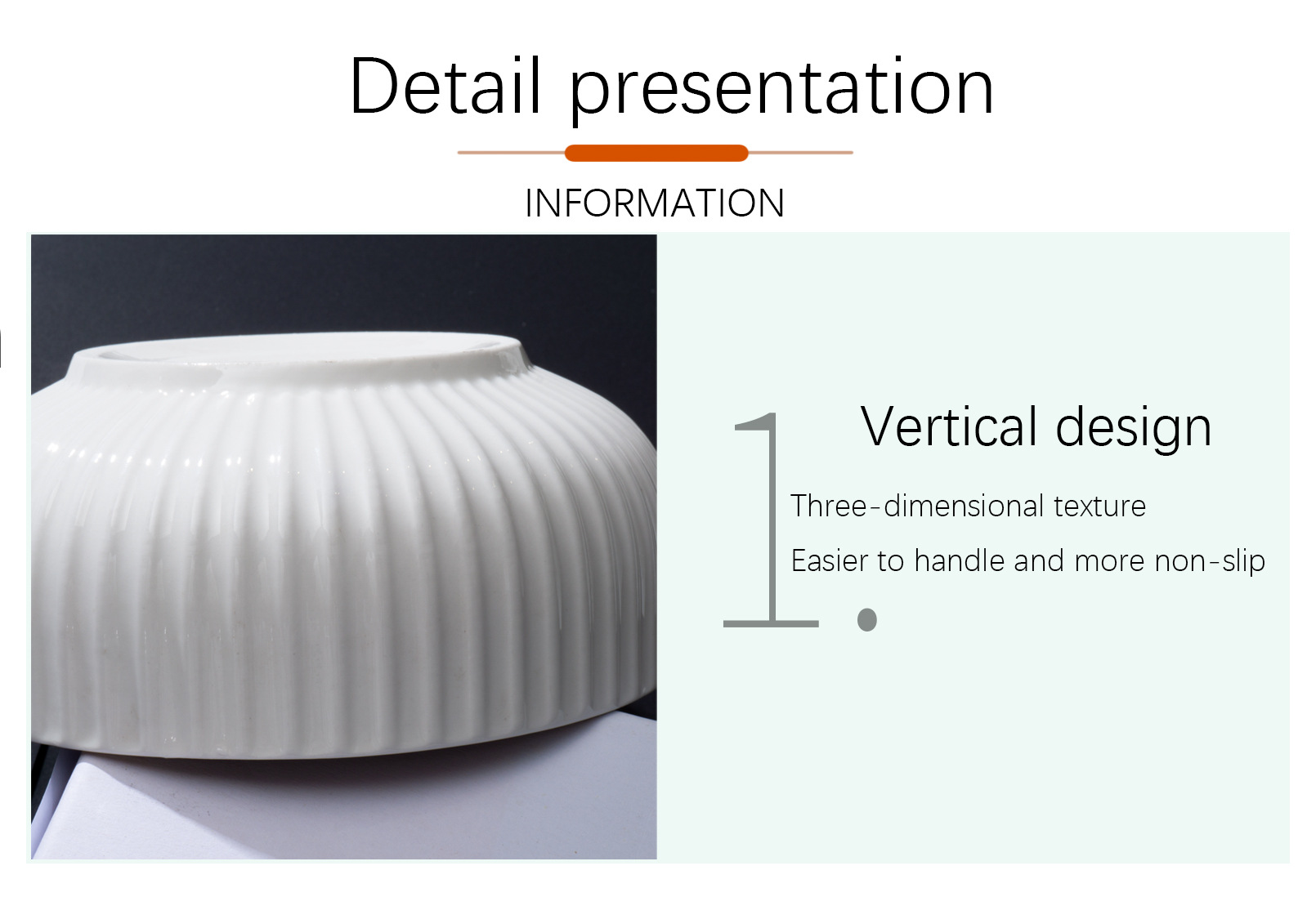 Detail presentation

INFORMATION

1.

Vertical design

Three-dimensional texture

Easier to handle and more non-slip